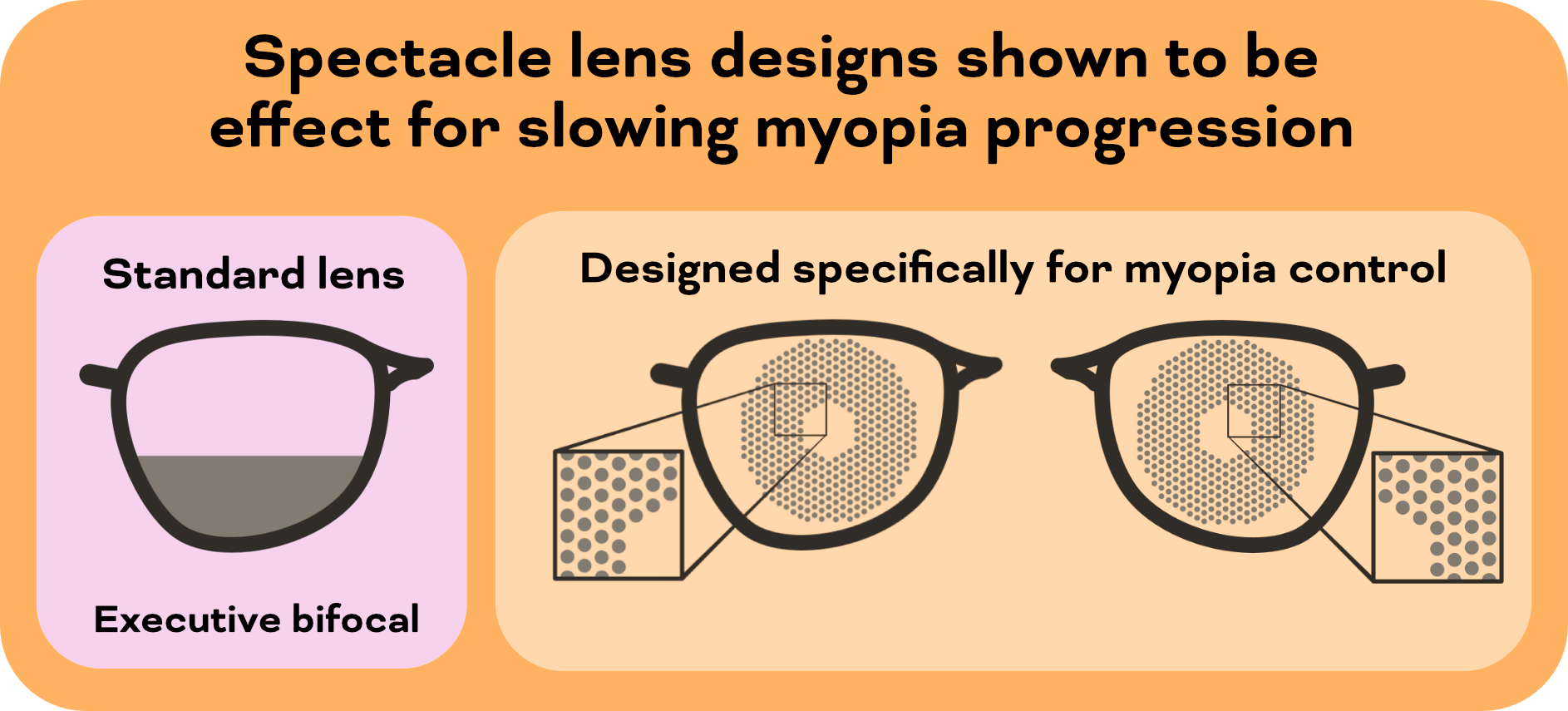 Spectacle lens designs shown to be effect for slowing myopia progression

Standard lens

Executive bifocal

Designed specifically for myopia control